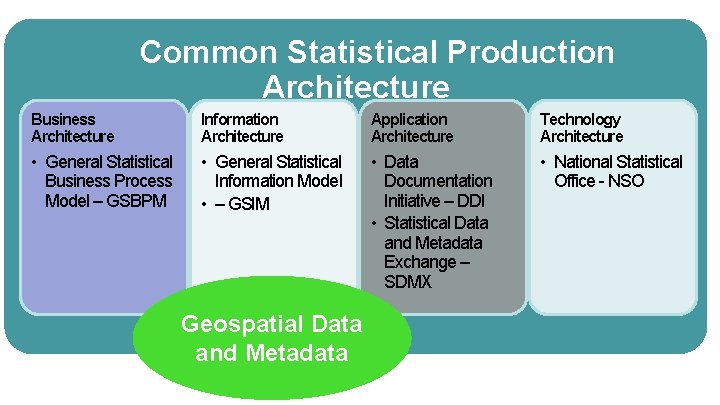 Common Statistical Production Architecture

Business Architecture
• General Statistical Business Process Model – GSBPM

Information Architecture
• General Statistical Information Model
• – GSIM

Application Architecture
• Data Documentation Initiative – DDI
• Statistical Data and Metadata Exchange – SDMX

Technology Architecture
• National Statistical Office - NSO

Geospatial Data and Metadata